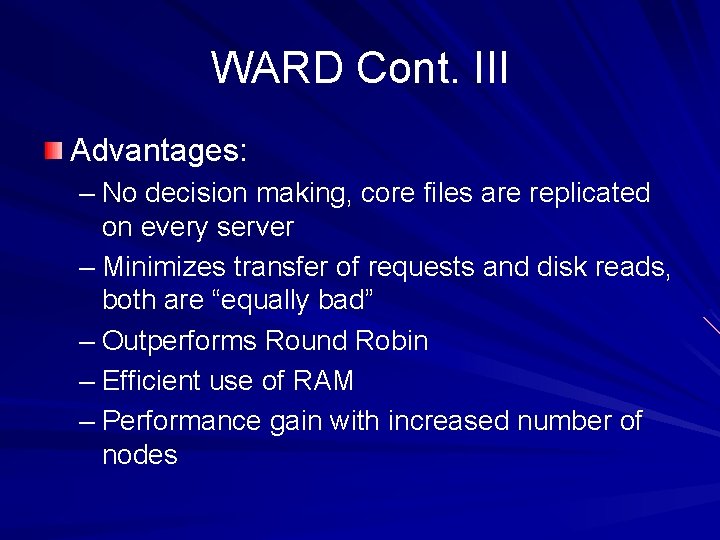 WARD Cont. III

Advantages:

– No decision making, core files are replicated on every server

– Minimizes transfer of requests and disk reads, both are “equally bad”

– Outperforms Round Robin

– Efficient use of RAM

– Performance gain with increased number of nodes